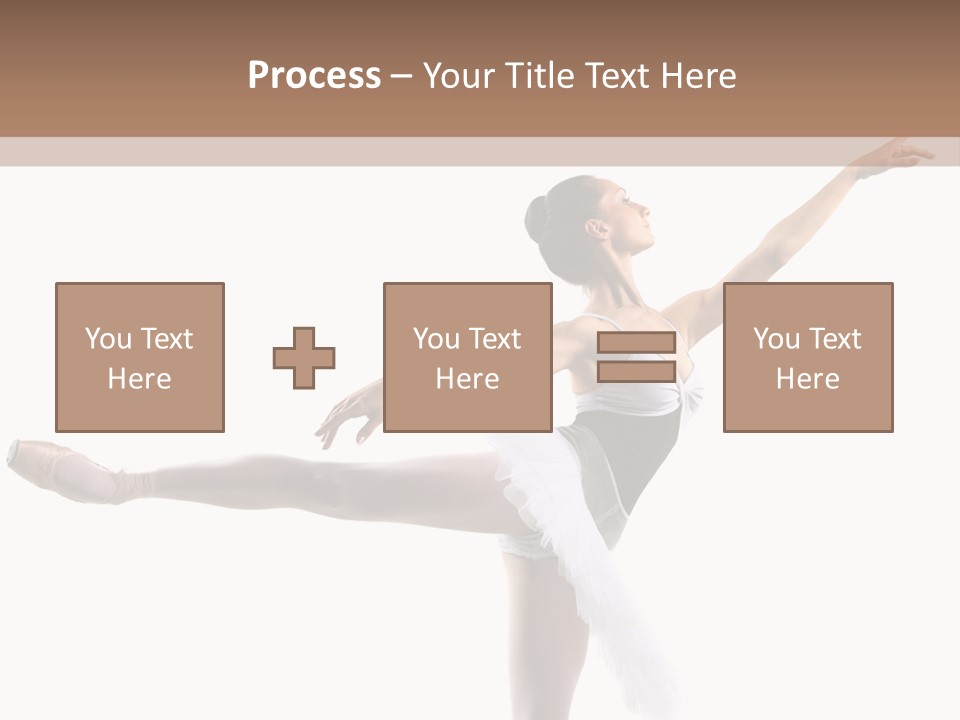 Process – Your Title Text Here

You Text Here

You Text Here

You Text Here